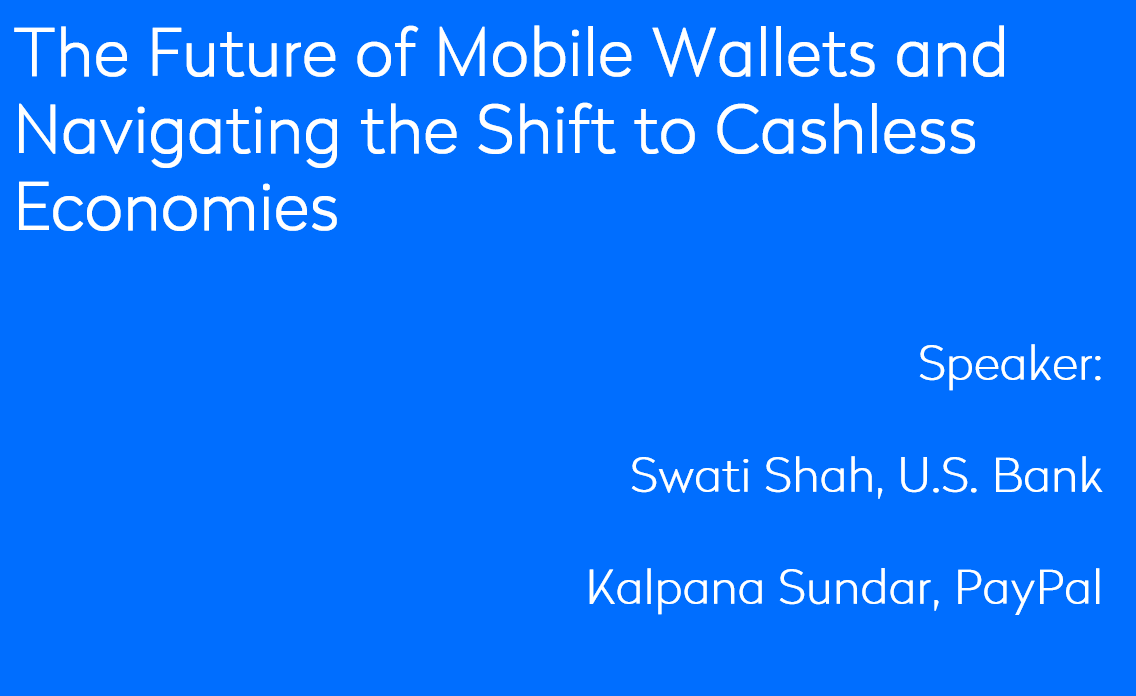 The Future of Mobile Wallets and Navigating the Shift to Cashless Economies

Speaker:

Swati Shah, U.S. Bank

Kalpana Sundar, PayPal